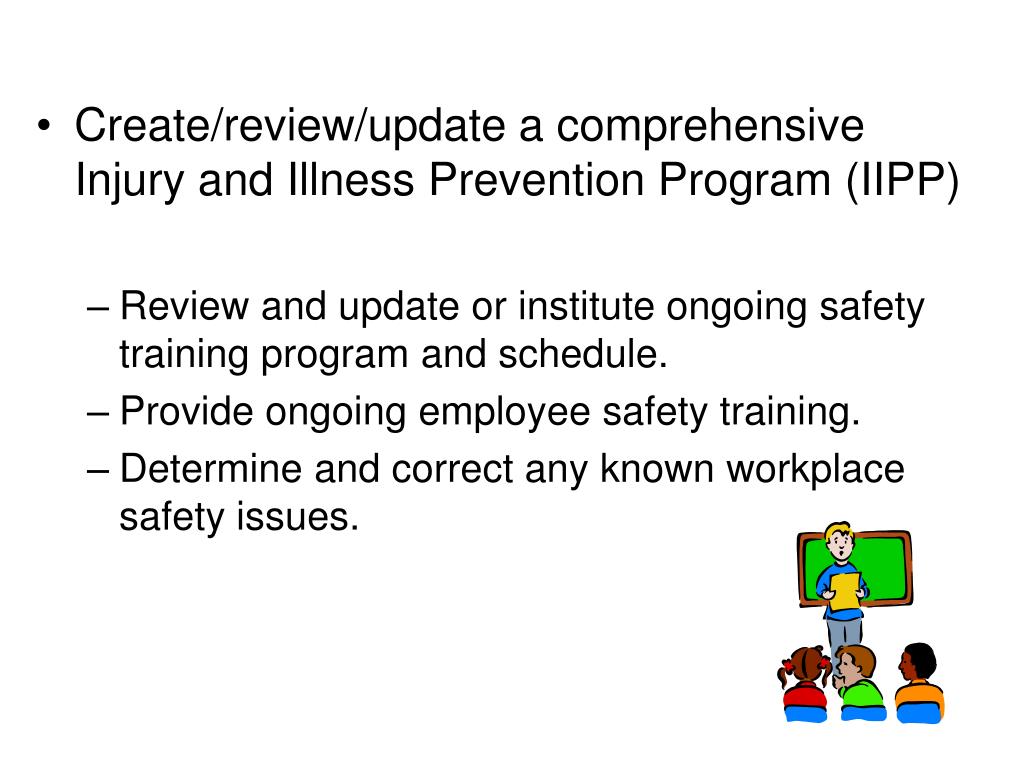 • Create/review/update a comprehensive Injury and Illness Prevention Program (IIPP)

– Review and update or institute ongoing safety training program and schedule.
– Provide ongoing employee safety training.
– Determine and correct any known workplace safety issues.